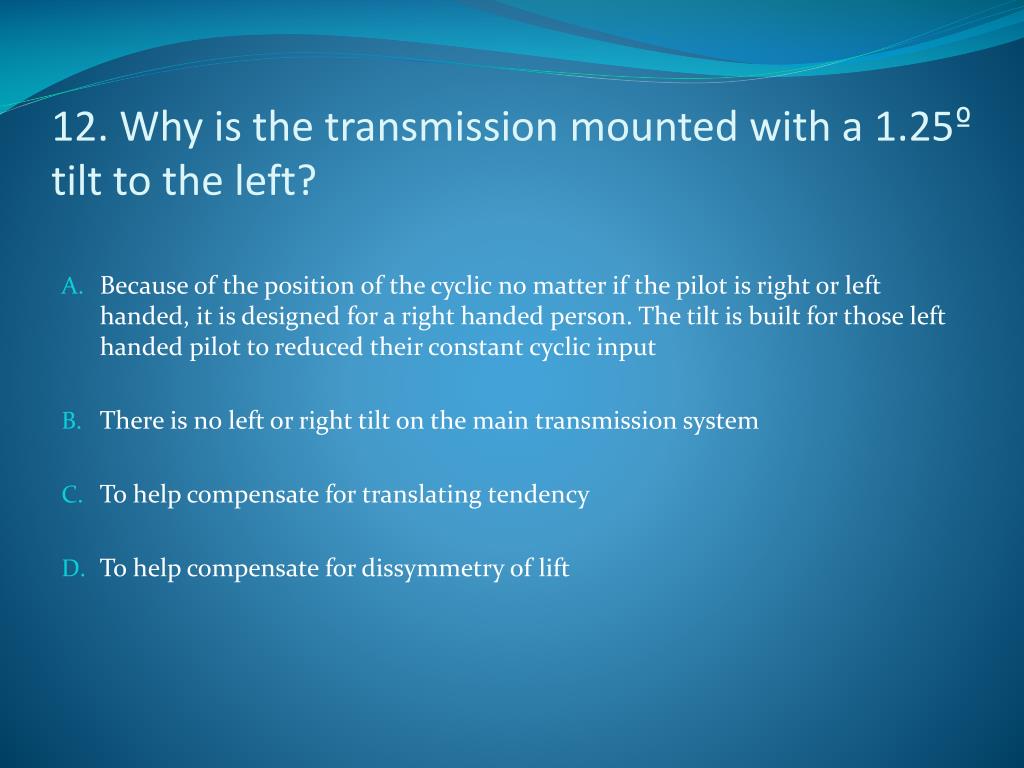 12. Why is the transmission mounted with a 1.25º tilt to the left?

A. Because of the position of the cyclic no matter if the pilot is right or left handed, it is designed for a right handed person. The tilt is built for those left handed pilot to reduced their constant cyclic input

B. There is no left or right tilt on the main transmission system

C. To help compensate for translating tendency

D. To help compensate for dissymmetry of lift